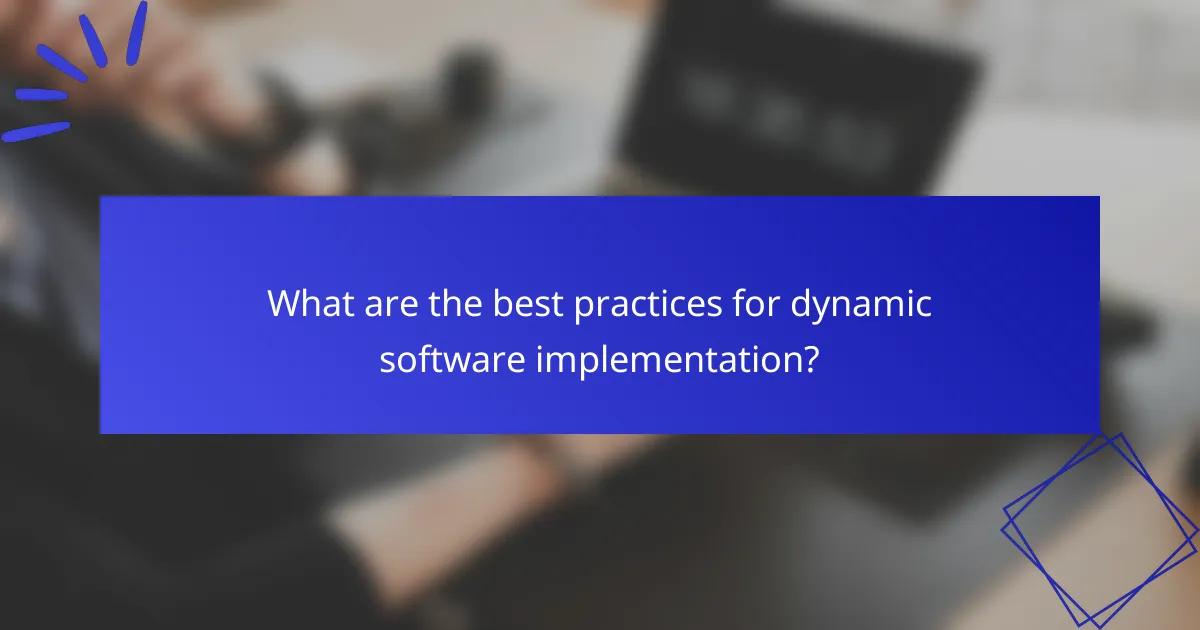 What are the best practices for dynamic software implementation?